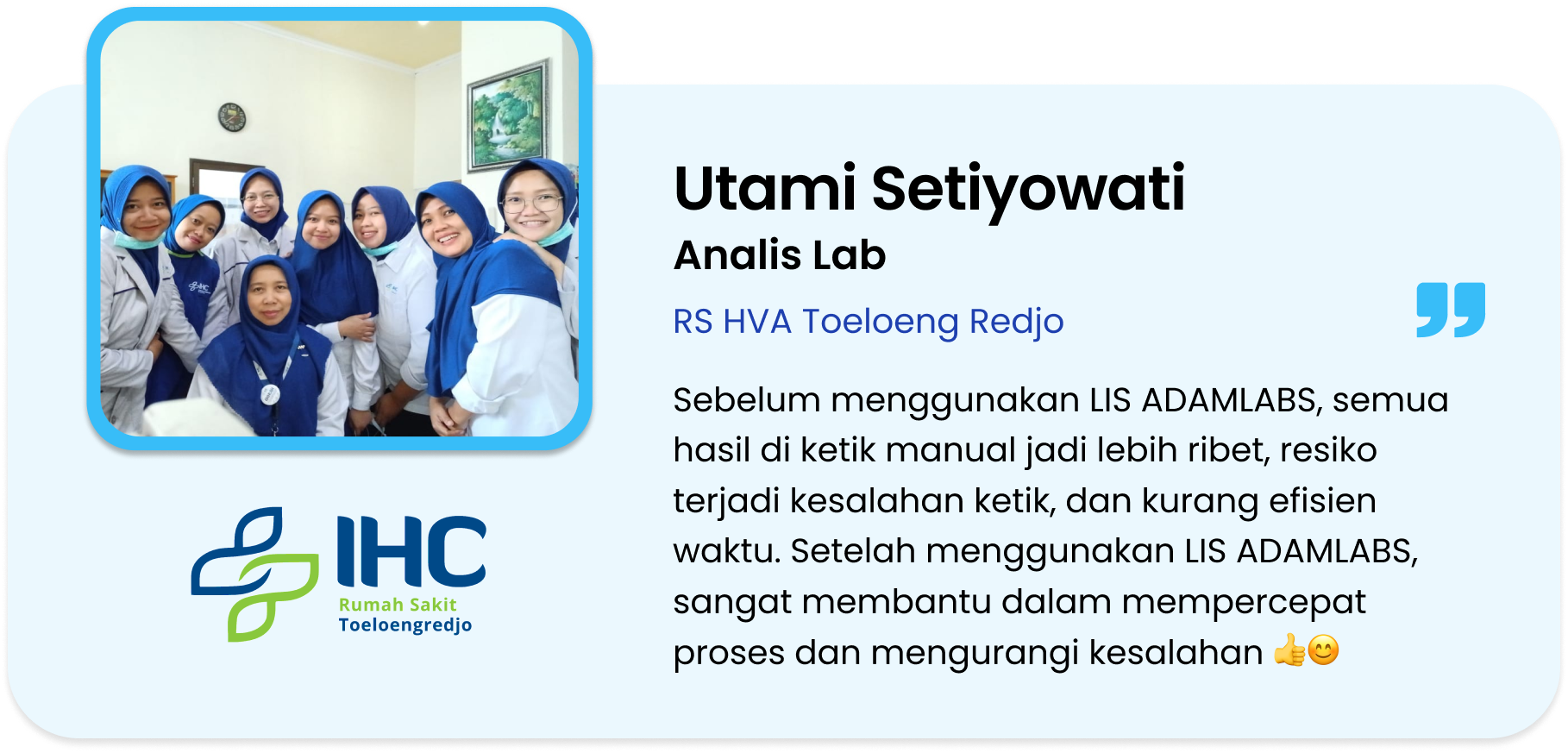 IHC
Rumah Sakit
Toeloengredjo

Utami Setiyowati
Analis Lab
RS HVA Toeloeng Redjo

Sebelum menggunakan LIS ADAMLABS, semua hasil di ketik manual jadi lebih ribet, resiko terjadi kesalahan ketik, dan kurang efisien waktu. Setelah menggunakan LIS ADAMLABS, sangat membantu dalam mempercepat proses dan mengurangi kesalahan 👍😊